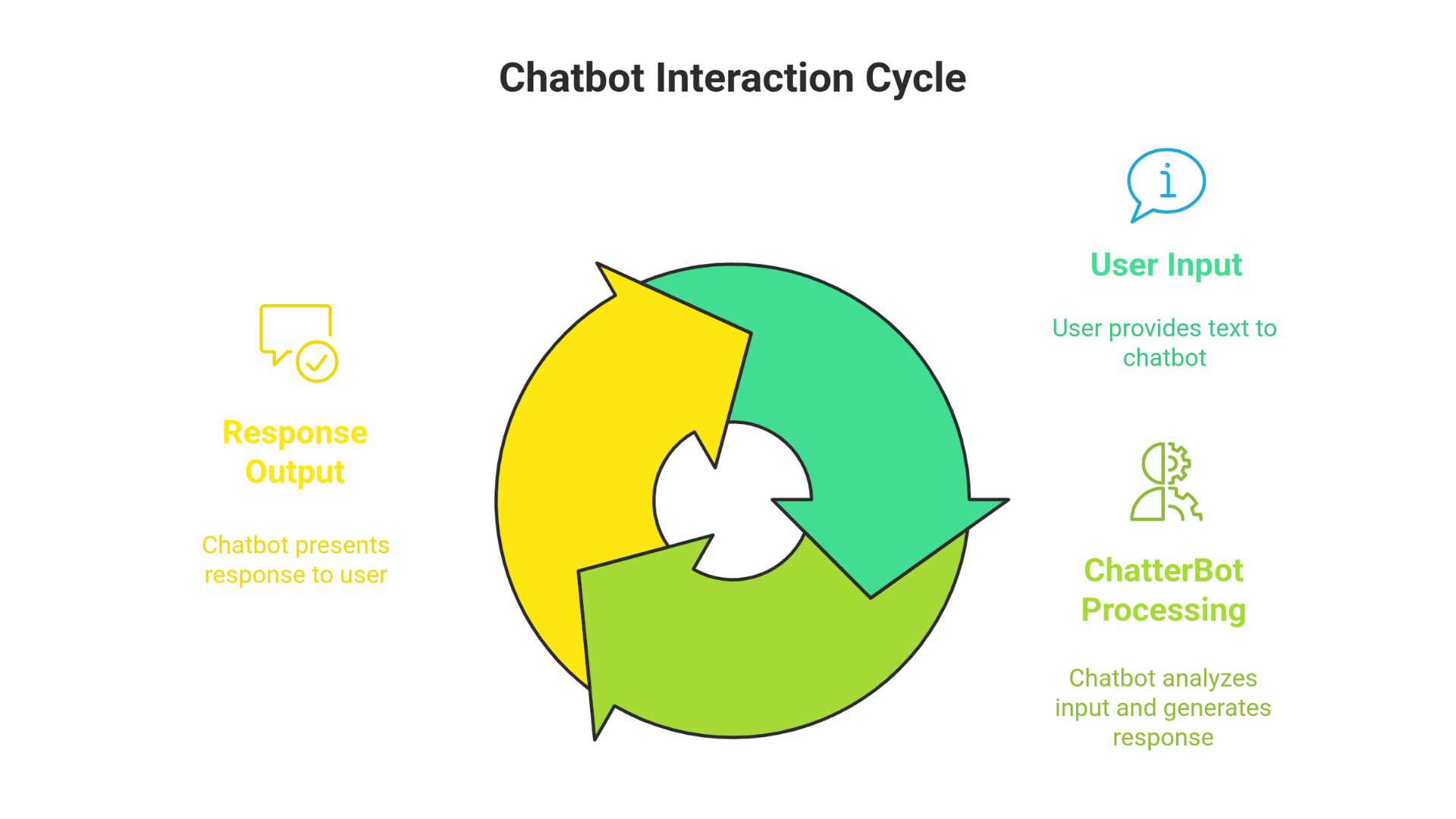 Chatbot Interaction Cycle

User Input

User provides text to chatbot

Response Output

Chatbot presents response to user

ChatterBot Processing

Chatbot analyzes input and generates response